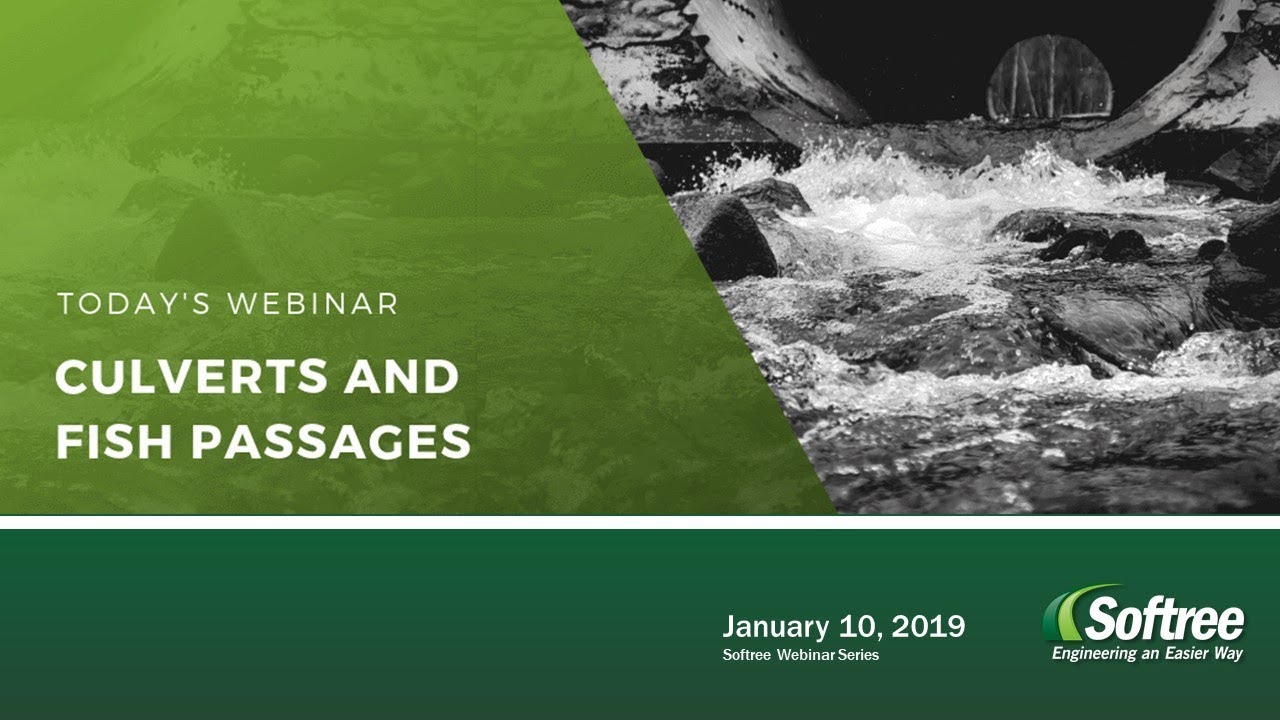 TODAY'S WEBINAR

CULVERTS AND FISH PASSAGES

January 10, 2019
Softree Webinar Series

Softree
Engineering an Easier Way